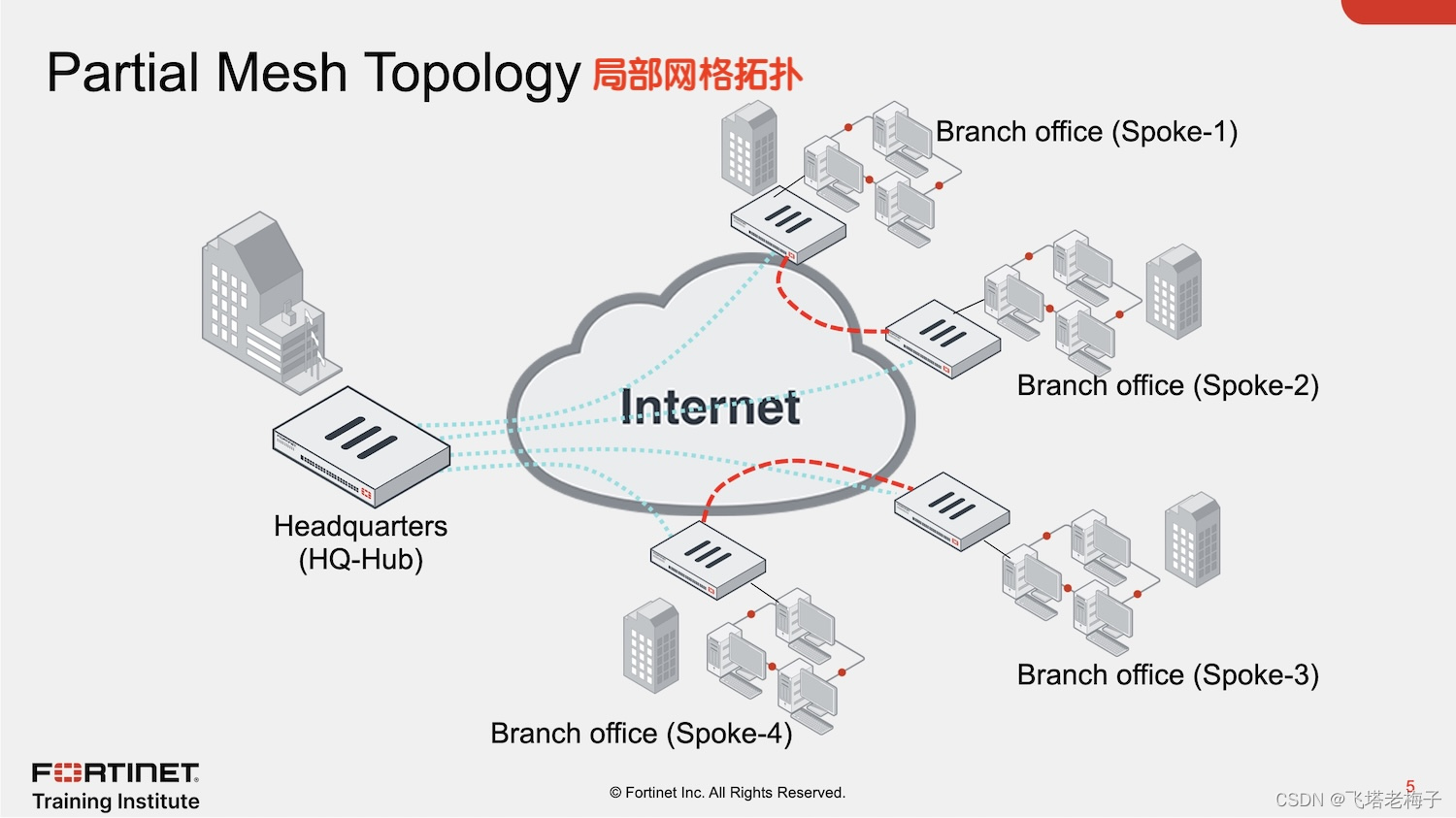 Partial Mesh Topology 局部网格拓扑

Branch office (Spoke-1)

Branch office (Spoke-2)

Internet

Headquarters (HQ-Hub)

Branch office (Spoke-3)

Branch office (Spoke-4)

FORTINET
Training Institute

© Fortinet Inc. All Rights Reserved.

5

CSDN @飞塔老梅子